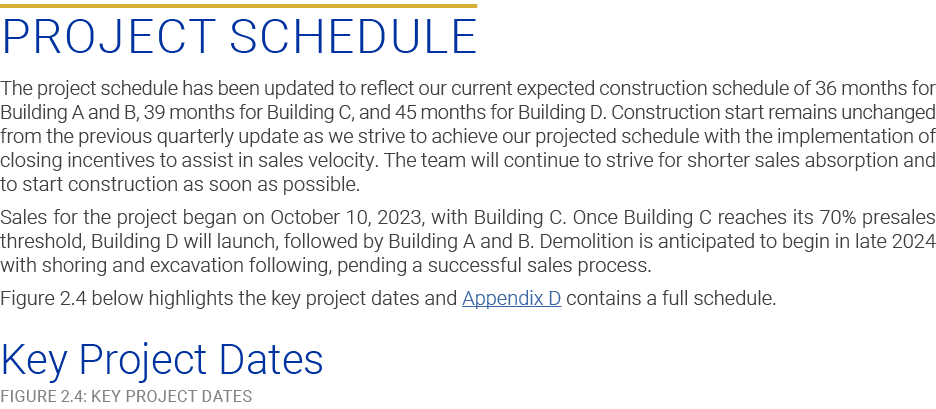 PROJECT SCHEDULE

The project schedule has been updated to reflect our current expected construction schedule of 36 months for Building A and B, 39 months for Building C, and 45 months for Building D. Construction start remains unchanged from the previous quarterly update as we strive to achieve our projected schedule with the implementation of closing incentives to assist in sales velocity. The team will continue to strive for shorter sales absorption and to start construction as soon as possible.

Sales for the project began on October 10, 2023, with Building C. Once Building C reaches its 70% presales threshold, Building D will launch, followed by Building A and B. Demolition is anticipated to begin in late 2024 with shoring and excavation following, pending a successful sales process.

Figure 2.4 below highlights the key project dates and Appendix D contains a full schedule.

Key Project Dates

FIGURE 2.4: KEY PROJECT DATES